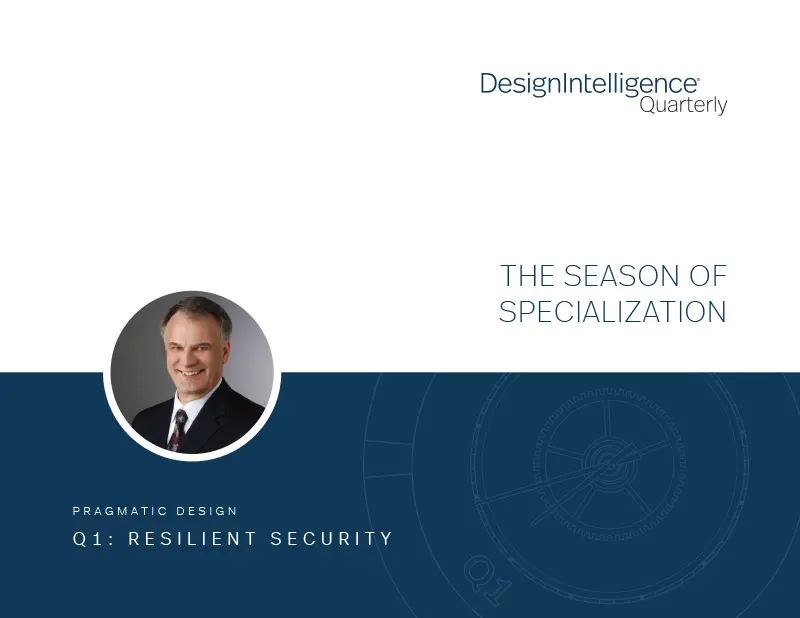 DesignIntelligence®
Quarterly

THE SEASON OF SPECIALIZATION

PRAGMATIC DESIGN

Q1: RESILIENT SECURITY

Q1